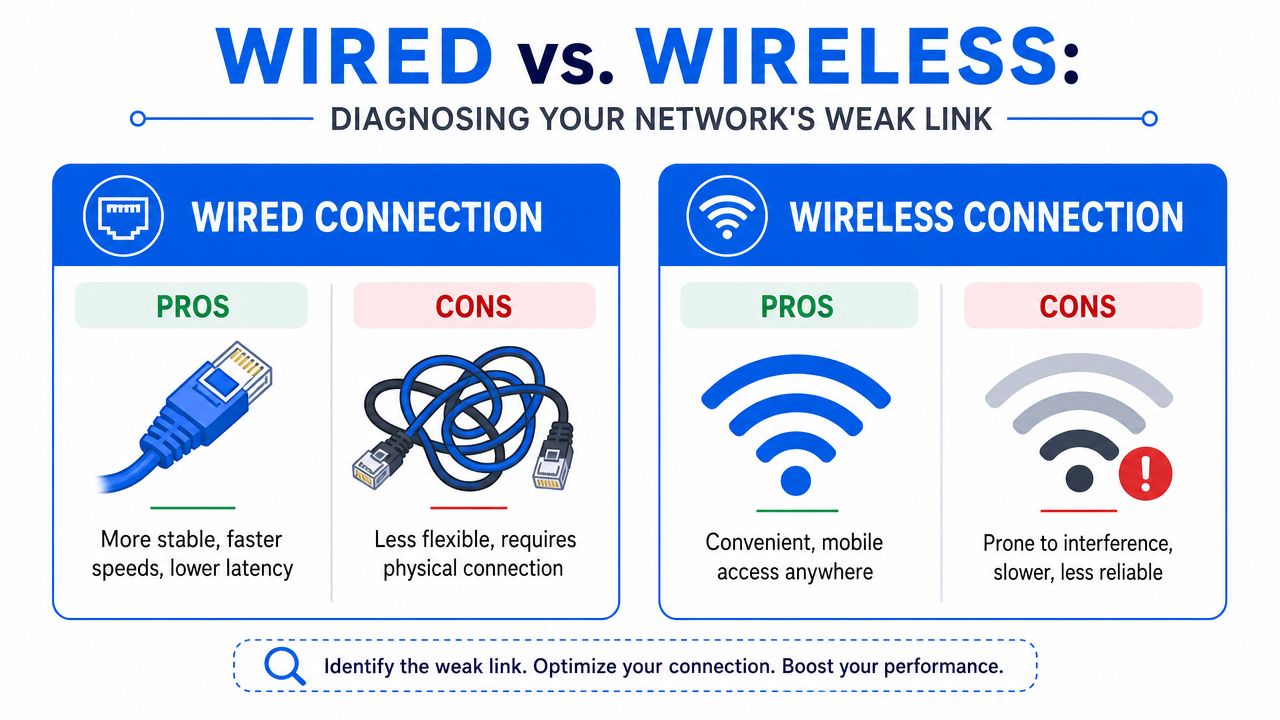 WIRED vs. WIRELESS:

DIAGNOSING YOUR NETWORK'S WEAK LINK

WIRED CONNECTION

PROS

More stable, faster speeds, lower latency

CONS

Less flexible, requires physical connection

WIRELESS CONNECTION

PROS

Convenient, mobile access anywhere

CONS

Prone to interference, slower, less reliable

Identify the weak link. Optimize your connection. Boost your performance.